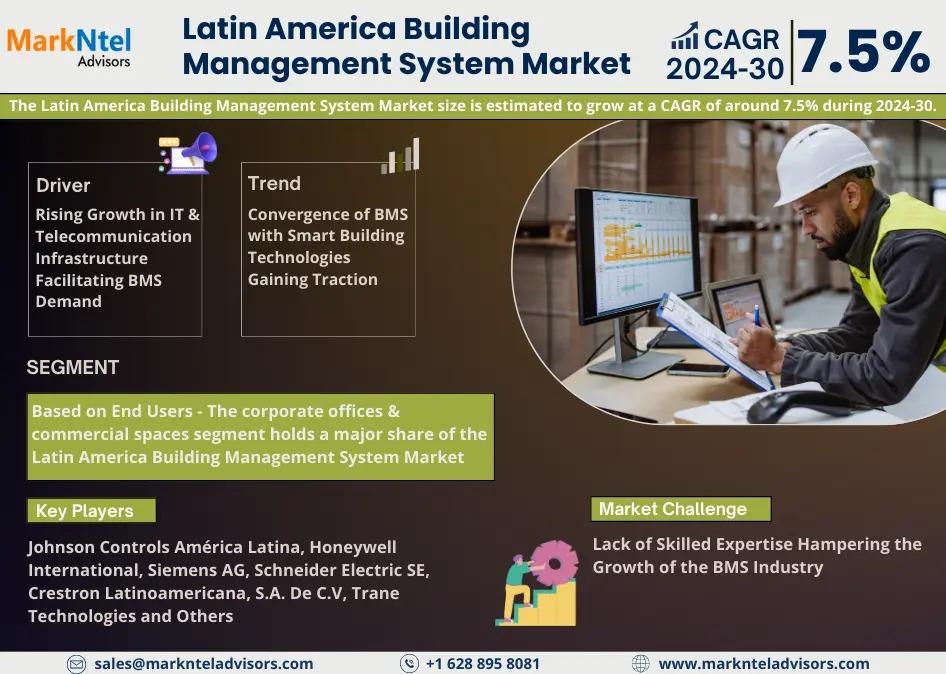 MarkNtel Advisors

Latin America Building Management System Market

CAGR 2024-30 7.5%

The Latin America Building Management System Market size is estimated to grow at a CAGR of around 7.5% during 2024-30.

Driver

Rising Growth in IT & Telecommunication Infrastructure Facilitating BMS Demand

Trend

Convergence of BMS with Smart Building Technologies Gaining Traction

SEGMENT

Based on End Users - The corporate offices & commercial spaces segment holds a major share of the Latin America Building Management System Market

Key Players

Johnson Controls América Latina, Honeywell International, Siemens AG, Schneider Electric SE, Crestron Latinoamericana, S.A. De C.V, Trane Technologies and Others

Market Challenge

Lack of Skilled Expertise Hampering the Growth of the BMS Industry

sales@marknteladvisors.com

+1 628 895 8081

www.marknteladvisors.com